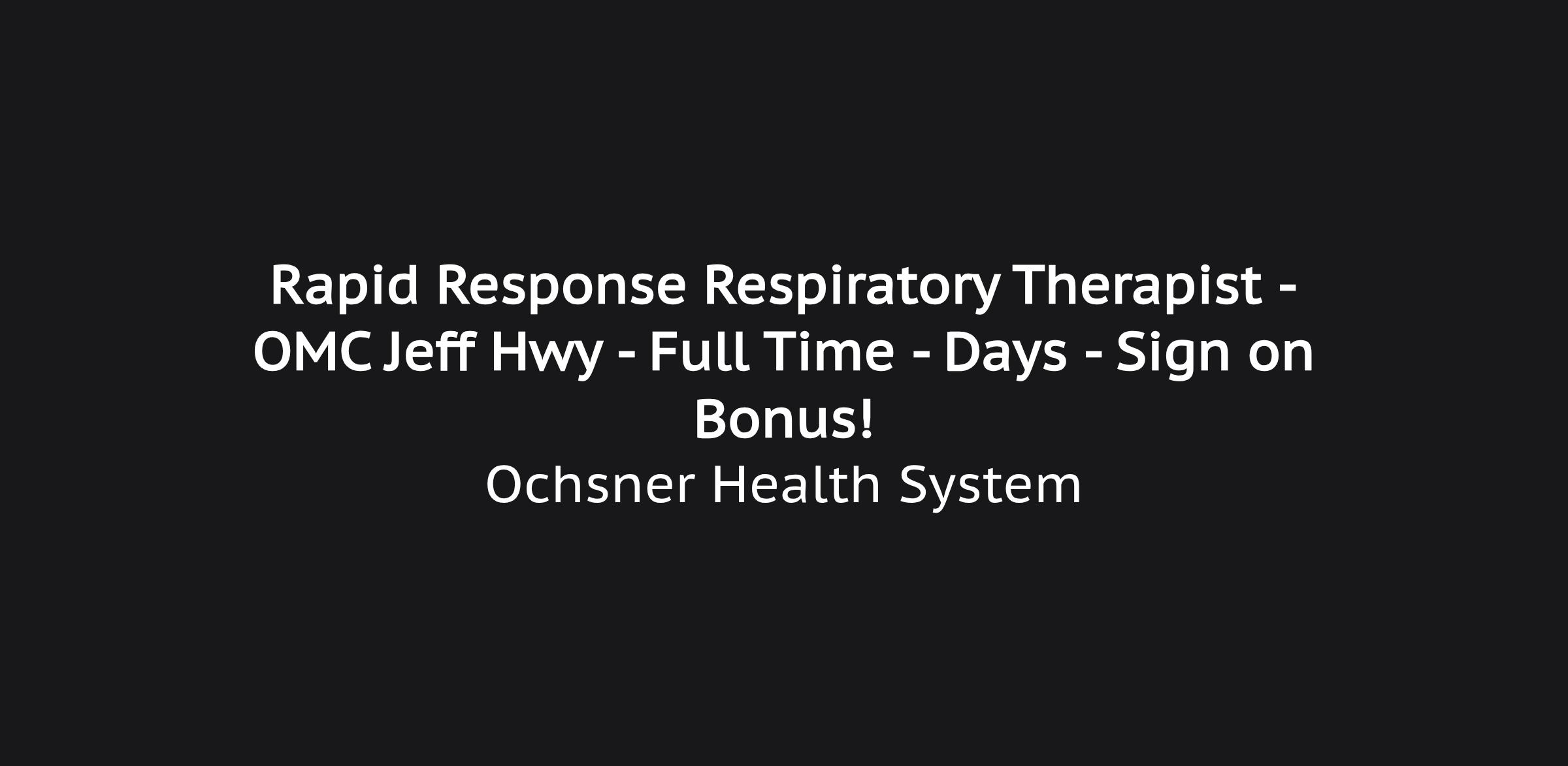 Rapid Response Respiratory Therapist - OMC Jeff Hwy - Full Time - Days - Sign on Bonus!
Ochsner Health System